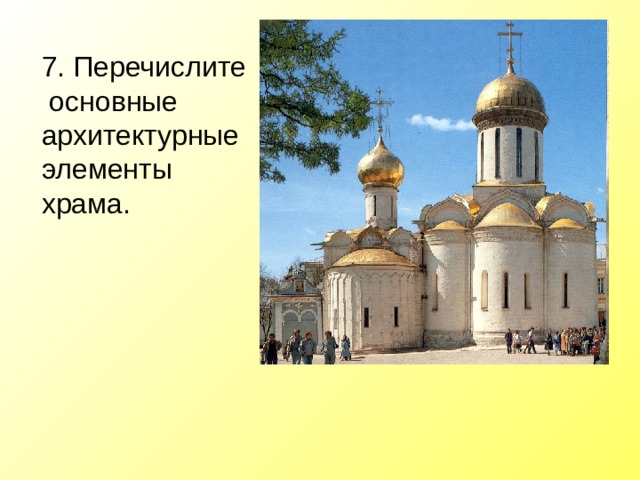 7. Перечислите основные архитектурные элементы храма.